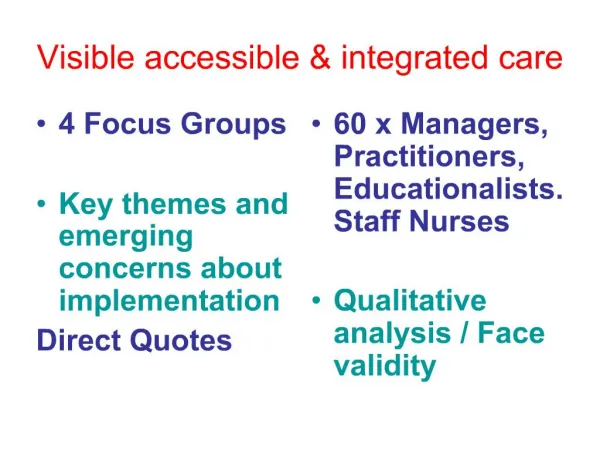 Visible accessible & integrated care

• 4 Focus Groups

• Key themes and emerging concerns about implementation

Direct Quotes

• 60 x Managers, Practitioners, Educationalists. Staff Nurses

• Qualitative analysis / Face validity